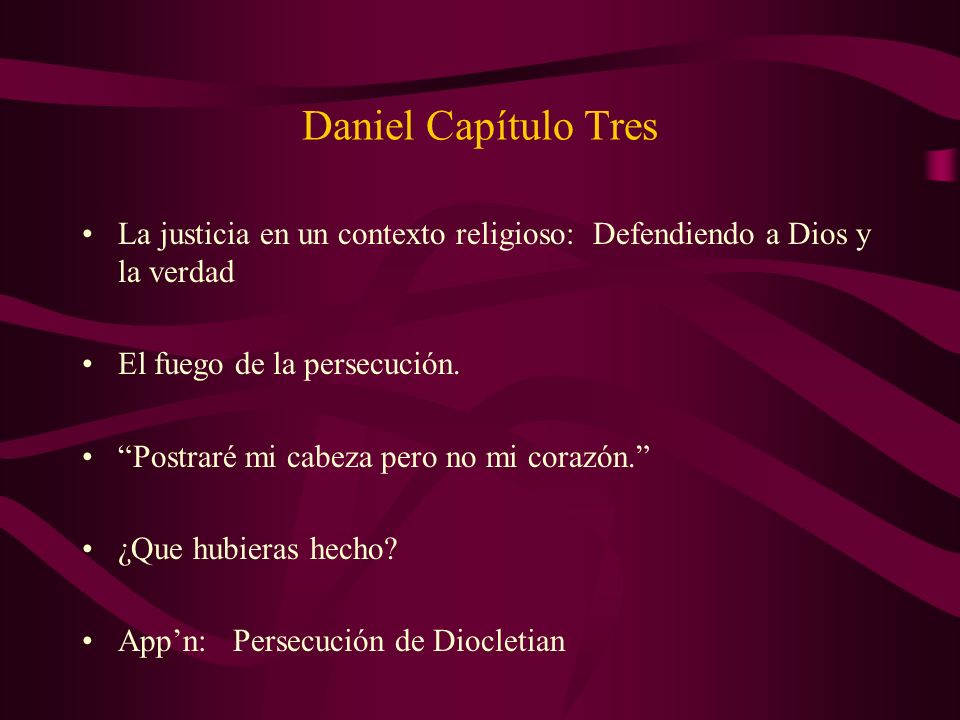 Daniel Capítulo Tres

• La justicia en un contexto religioso: Defendiendo a Dios y la verdad

• El fuego de la persecución.

• “Postraré mi cabeza pero no mi corazón.”

• ¿Que hubieras hecho?

• App’n: Persecución de Diocletian